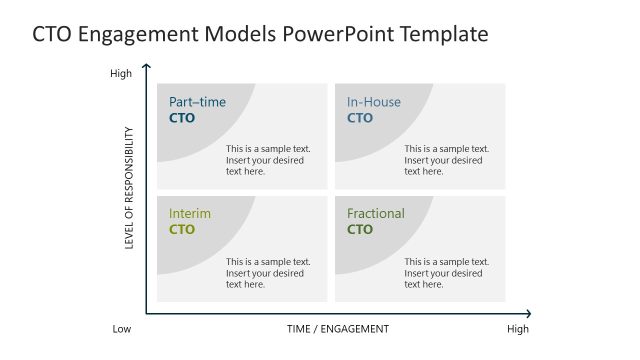 CTO Engagement Models PowerPoint Template

High

LEVEL OF RESPONSIBILITY

Part–time
CTO

This is a sample text. Insert your desired text here.

In-House
CTO

This is a sample text. Insert your desired text here.

Interim
CTO

This is a sample text. Insert your desired text here.

Fractional
CTO

This is a sample text. Insert your desired text here.

Low

TIME / ENGAGEMENT

High